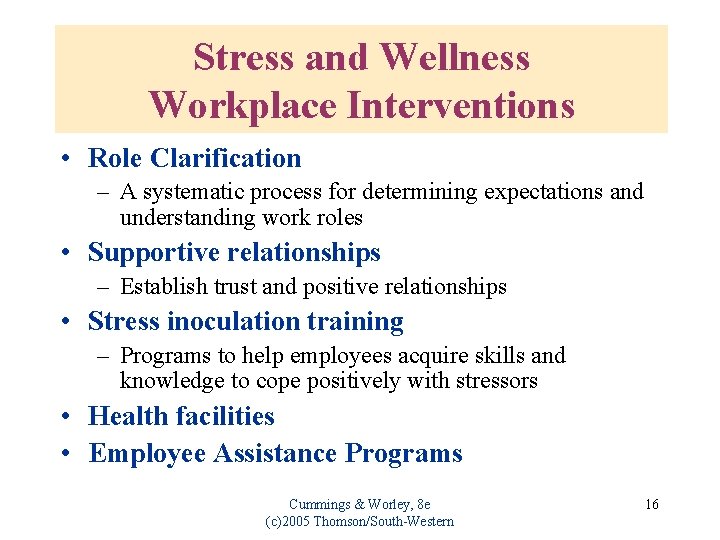 Stress and Wellness Workplace Interventions

• Role Clarification
 – A systematic process for determining expectations and understanding work roles
• Supportive relationships
 – Establish trust and positive relationships
• Stress inoculation training
 – Programs to help employees acquire skills and knowledge to cope positively with stressors
• Health facilities
• Employee Assistance Programs

Cummings & Worley, 8e
(c)2005 Thomson/South-Western

16